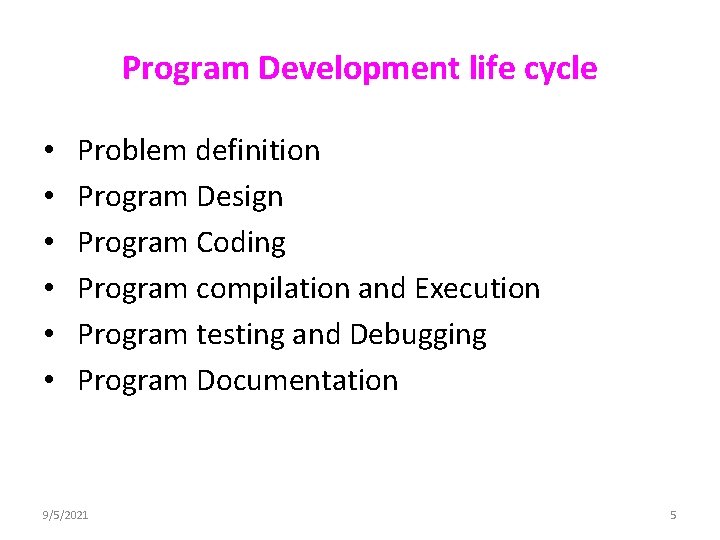 Program Development life cycle

• Problem definition
• Program Design
• Program Coding
• Program compilation and Execution
• Program testing and Debugging
• Program Documentation

9/5/2021

5